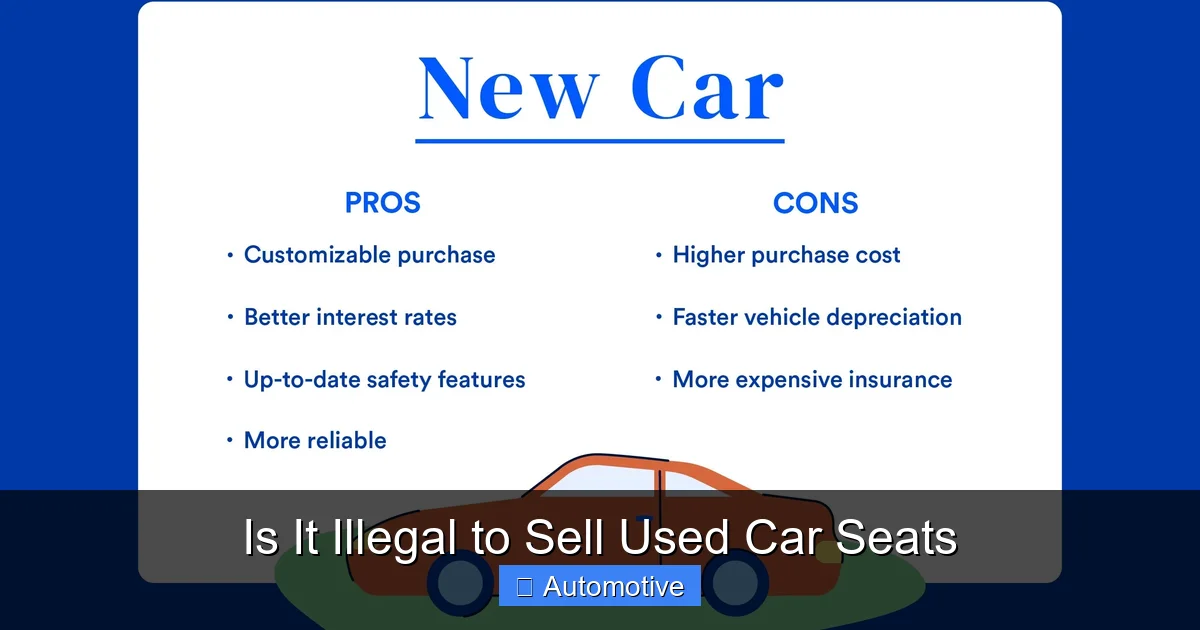 New Car

PROS

• Customizable purchase

• Better interest rates

• Up-to-date safety features

• More reliable

CONS

• Higher purchase cost

• Faster vehicle depreciation

• More expensive insurance

Is It Illegal to Sell Used Car Seats

Automotive